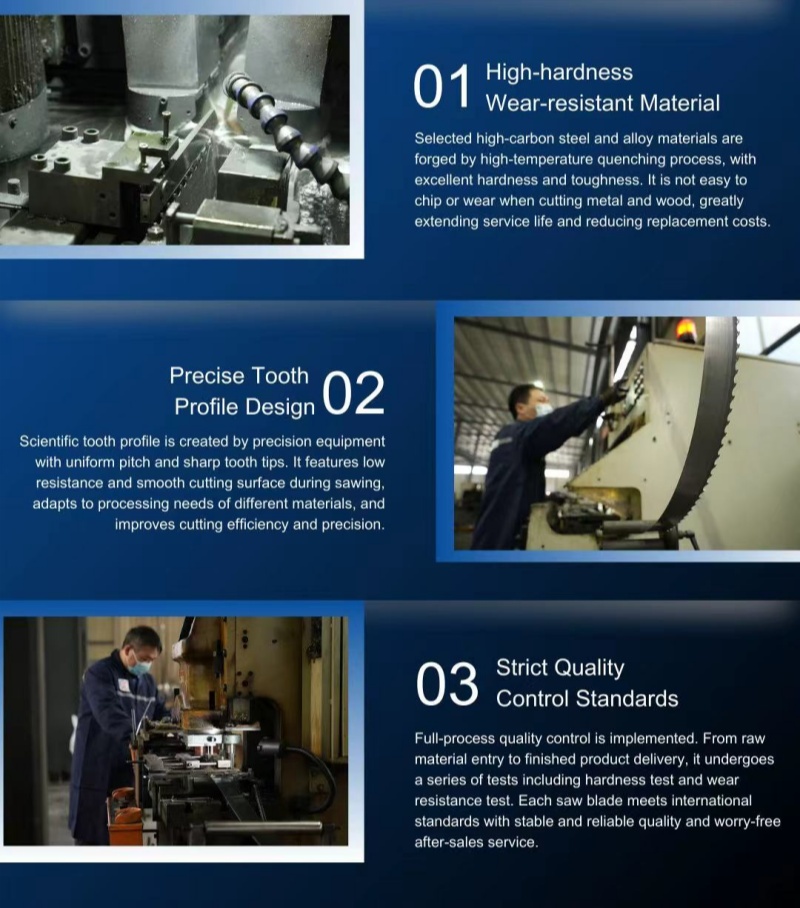 01 High-hardness Wear-resistant Material

Selected high-carbon steel and alloy materials are forged by high-temperature quenching process, with excellent hardness and toughness. It is not easy to chip or wear when cutting metal and wood, greatly extending service life and reducing replacement costs.

Precise Tooth Profile Design 02

Scientific tooth profile is created by precision equipment with uniform pitch and sharp tooth tips. It features low resistance and smooth cutting surface during sawing, adapts to processing needs of different materials, and improves cutting efficiency and precision.

03 Strict Quality Control Standards

Full-process quality control is implemented. From raw material entry to finished product delivery, it undergoes a series of tests including hardness test and wear resistance test. Each saw blade meets international standards with stable and reliable quality and worry-free after-sales service.